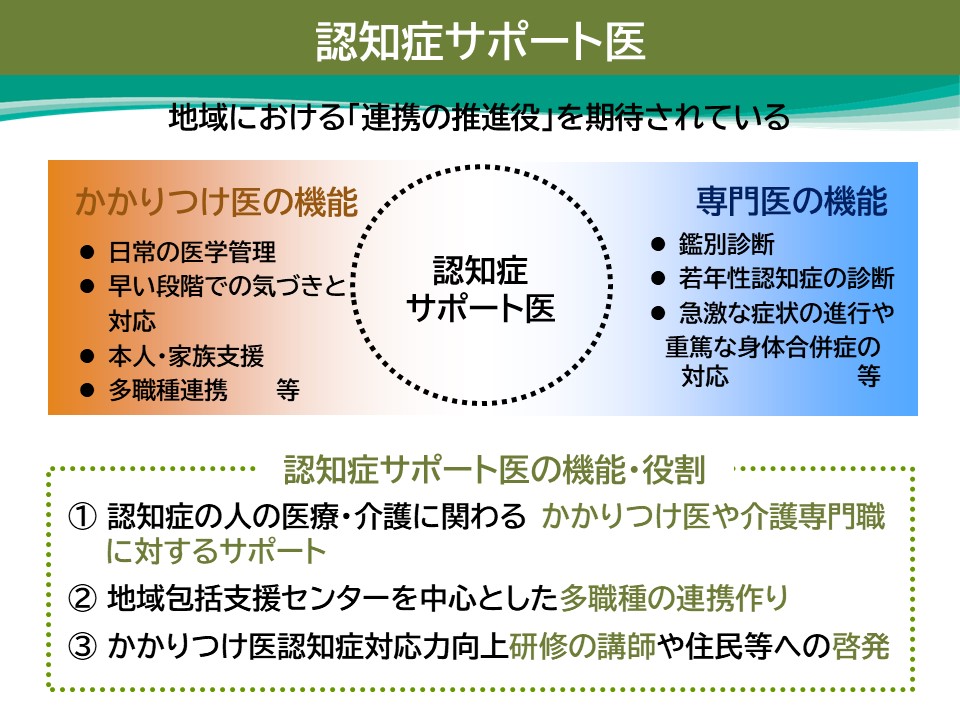 認知症サポート医

地域における「連携の推進役」を期待されている

かかりつけ医の機能

● 日常の医学管理
● 早い段階での気づきと対応
● 本人・家族支援
● 多職種連携　　等

認知症サポート医

専門医の機能

● 鑑別診断
● 若年性認知症の診断
● 急激な症状の進行や重篤な身体合併症の対応　　等

認知症サポート医の機能・役割

① 認知症の人の医療・介護に関わる かかりつけ医や介護専門職に対するサポート

② 地域包括支援センターを中心とした多職種の連携作り

③ かかりつけ医認知症対応力向上研修の講師や住民等への啓発